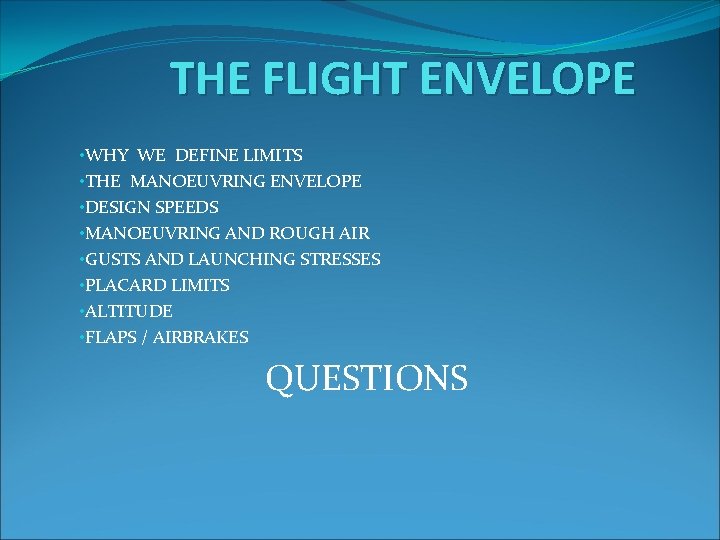 THE FLIGHT ENVELOPE

•WHY WE DEFINE LIMITS
•THE MANOEUVRING ENVELOPE
•DESIGN SPEEDS
•MANOEUVRING AND ROUGH AIR
•GUSTS AND LAUNCHING STRESSES
•PLACARD LIMITS
•ALTITUDE
•FLAPS / AIRBRAKES

QUESTIONS